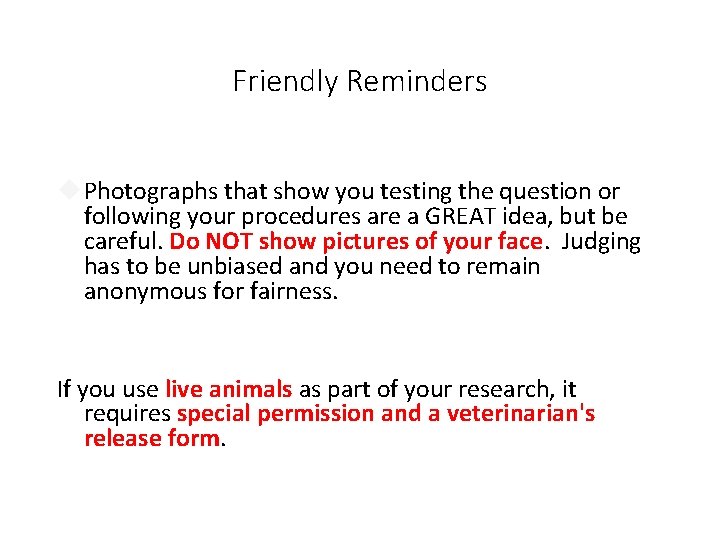 Friendly Reminders

Photographs that show you testing the question or following your procedures are a GREAT idea, but be careful. Do NOT show pictures of your face. Judging has to be unbiased and you need to remain anonymous for fairness.

If you use live animals as part of your research, it requires special permission and a veterinarian's release form.